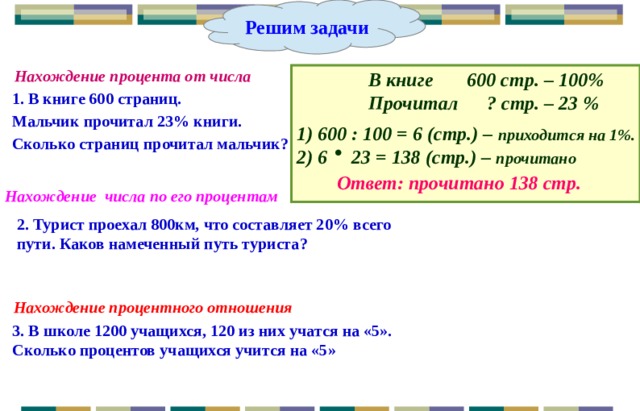 Решим задачи

Нахождение процента от числа

1. В книге 600 страниц. Мальчик прочитал 23% книги. Сколько страниц прочитал мальчик?

В книге 600 стр. – 100%
Прочитал ? стр. – 23 %

1) 600 : 100 = 6 (стр.) – приходится на 1%.
2) 6 • 23 = 138 (стр.) – прочитано
Ответ: прочитано 138 стр.

Нахождение числа по его процентам

2. Турист проехал 800км, что составляет 20% всего пути. Каков намеченный путь туриста?

Нахождение процентного отношения

3. В школе 1200 учащихся, 120 из них учатся на «5». Сколько процентов учащихся учится на «5»